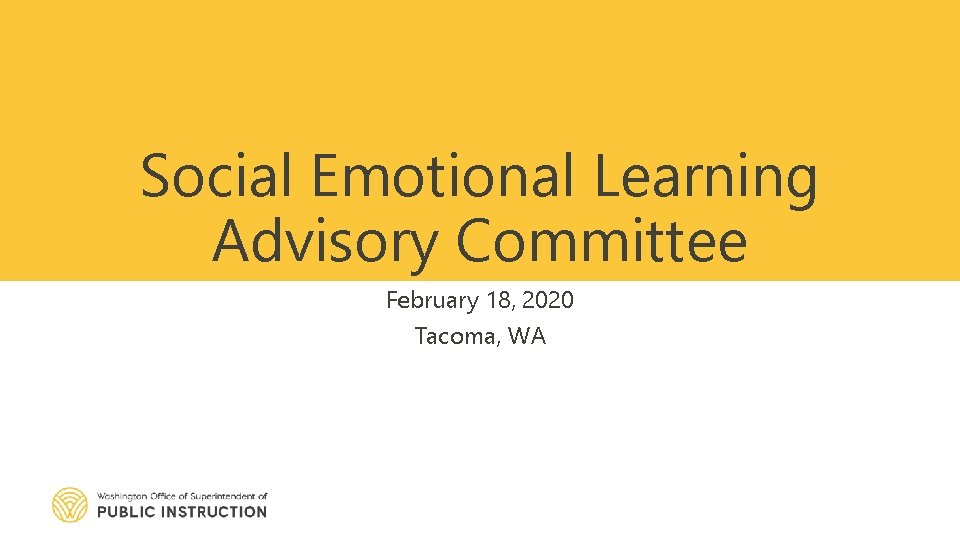 Social Emotional Learning Advisory Committee

February 18, 2020
Tacoma, WA

Washington Office of Superintendent of
PUBLIC INSTRUCTION